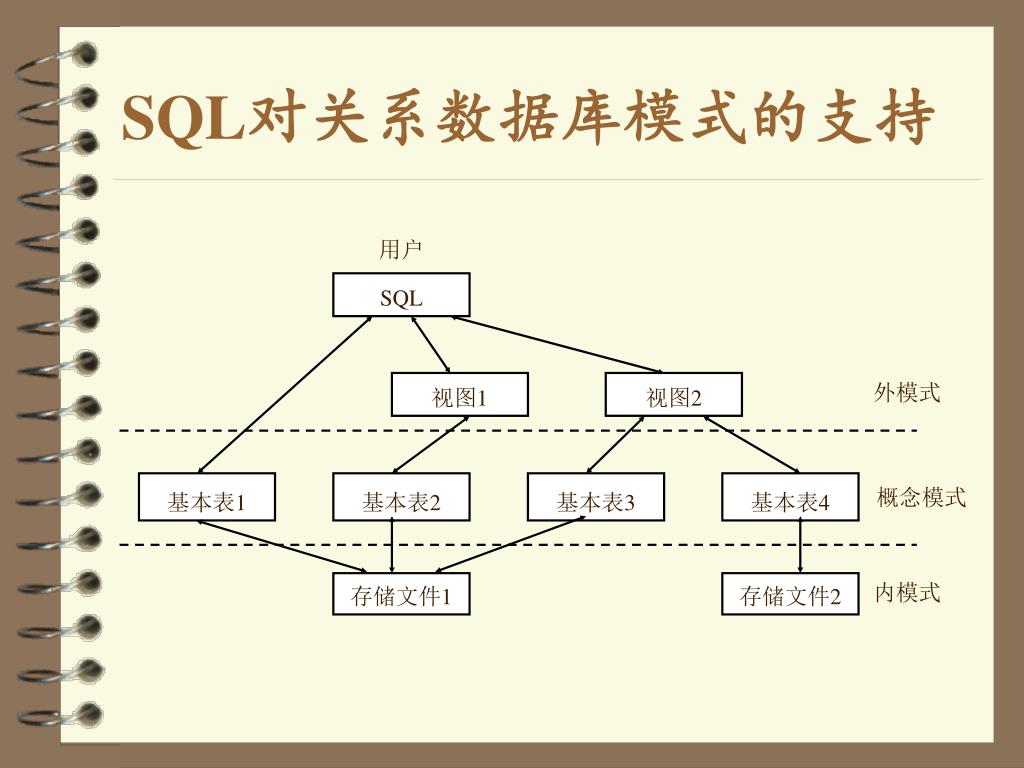 SQL对关系数据库模式的支持

用户

SQL

视图1

视图2

外模式

基本表1

基本表2

基本表3

基本表4

概念模式

存储文件1

存储文件2

内模式